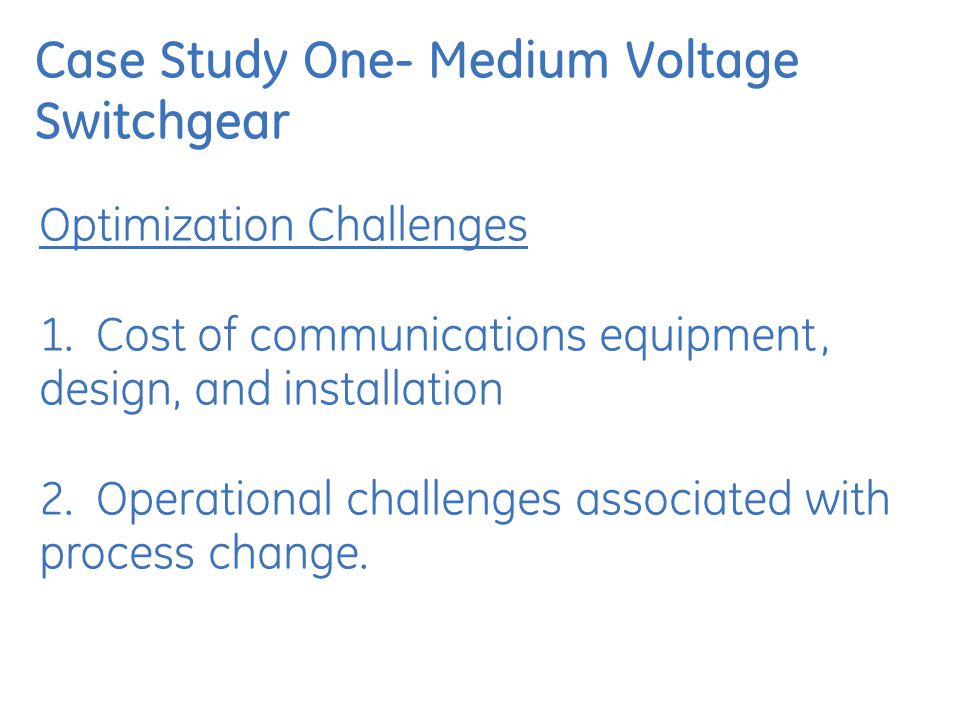 Case Study One- Medium Voltage Switchgear

Optimization Challenges

1. Cost of communications equipment, design, and installation

2. Operational challenges associated with process change.